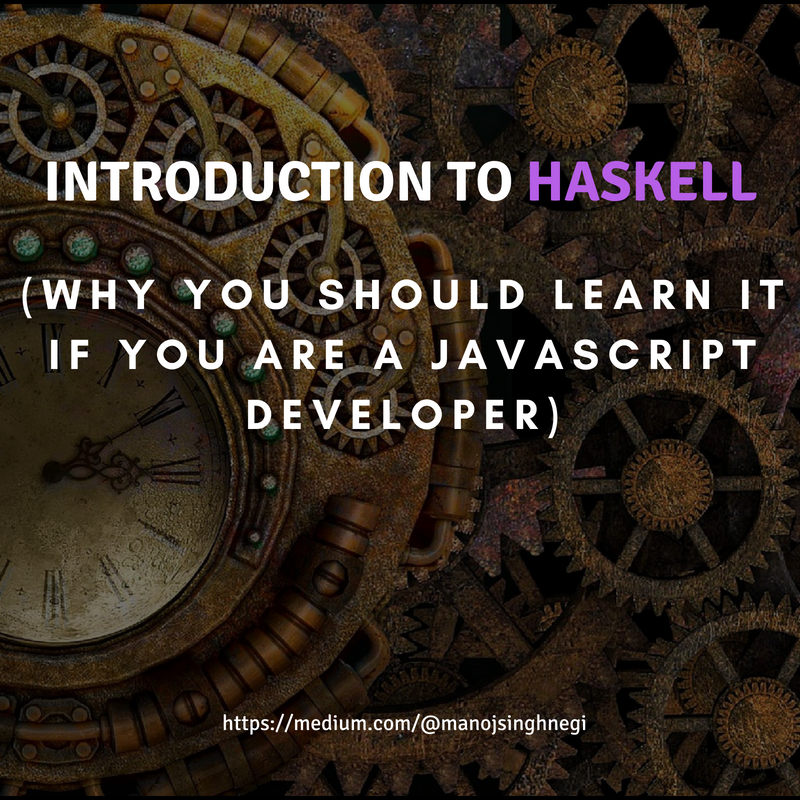 INTRODUCTION TO HASKELL

(WHY YOU SHOULD LEARN IT IF YOU ARE A JAVASCRIPT DEVELOPER)

https://medium.com/@manojsinghnegi